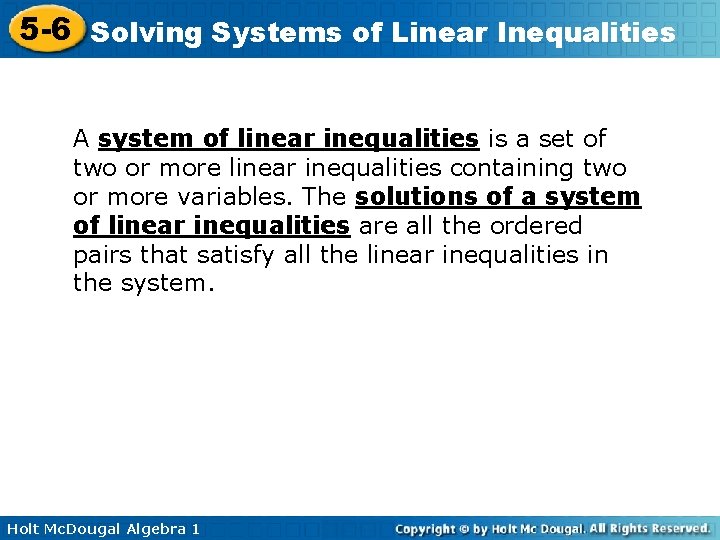 5-6 Solving Systems of Linear Inequalities

A system of linear inequalities is a set of two or more linear inequalities containing two or more variables. The solutions of a system of linear inequalities are all the ordered pairs that satisfy all the linear inequalities in the system.

Holt McDougal Algebra 1

Copyright © by Holt Mc Dougal. All Rights Reserved.